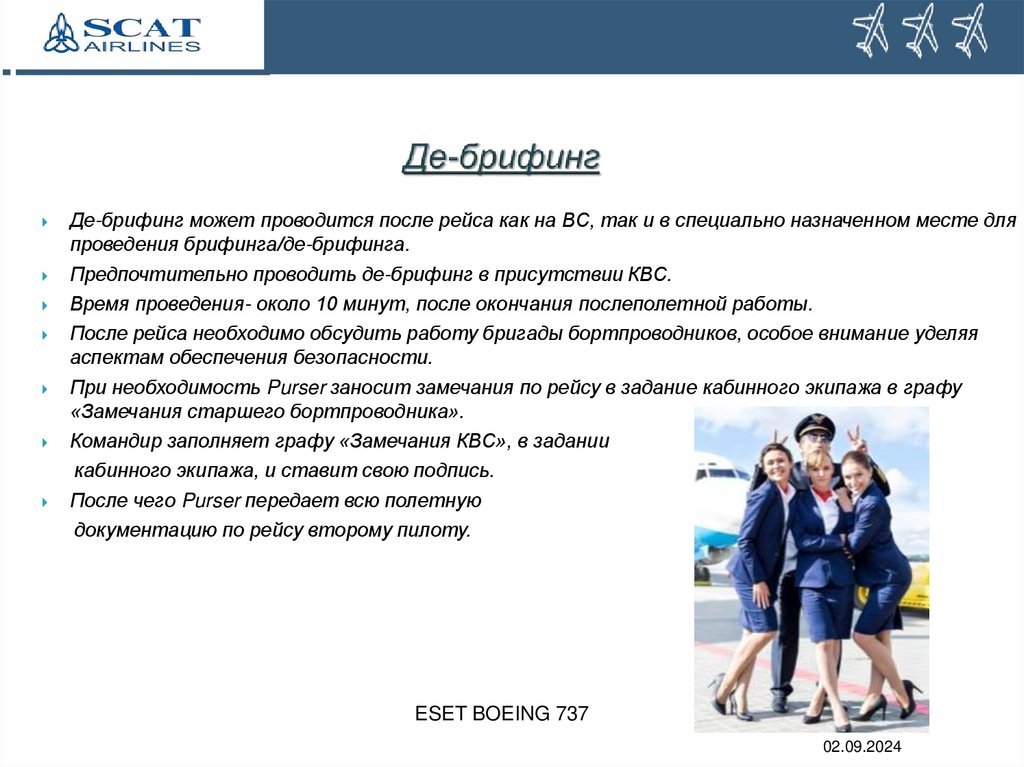 SCAT AIRLINES

Де-брифинг

Де-брифинг может проводится после рейса как на ВС, так и в специально назначенном месте для проведения брифинга/де-брифинга.

Предпочтительно проводить де-брифинг в присутствии КВС.

Время проведения- около 10 минут, после окончания послеполетной работы.

После рейса необходимо обсудить работу бригады бортпроводников, особое внимание уделяя аспектам обеспечения безопасности.

При необходимость Purser заносит замечания по рейсу в задание кабинного экипажа в графу «Замечания старшего бортпроводника».

Командир заполняет графу «Замечания КВС», в задании кабинного экипажа, и ставит свою подпись.

После чего Purser передает всю полетную документацию по рейсу второму пилоту.

ESET BOEING 737

02.09.2024